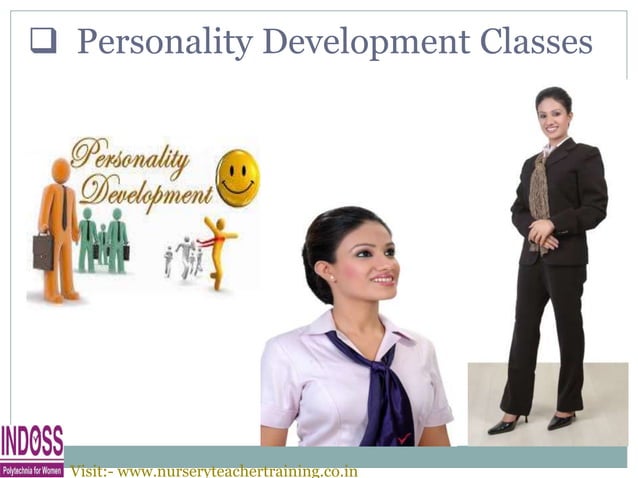 ❑ Personality Development Classes

Personality Development

INDOSS
Polytechnia for Women

Visit:- www.nurseryteachertraining.co.in